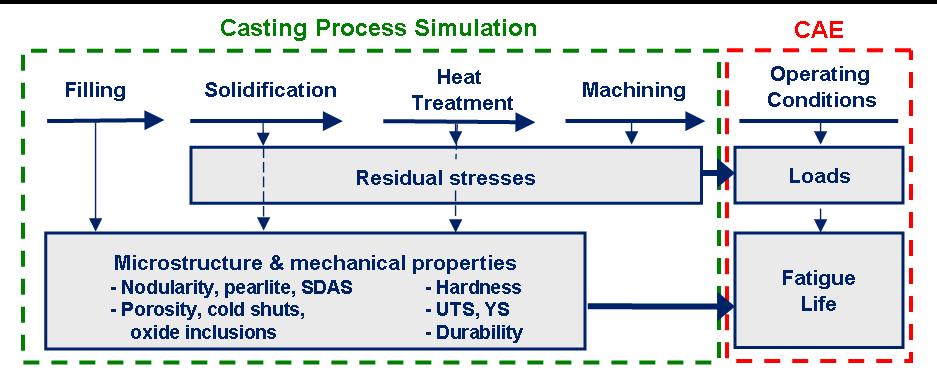 Casting Process Simulation

CAE

Filling

Solidification

Heat Treatment

Machining

Operating Conditions

Residual stresses

Loads

Microstructure & mechanical properties
- Nodularity, pearlite, SDAS
- Porosity, cold shuts, oxide inclusions
- Hardness
- UTS, YS
- Durability

Fatigue Life